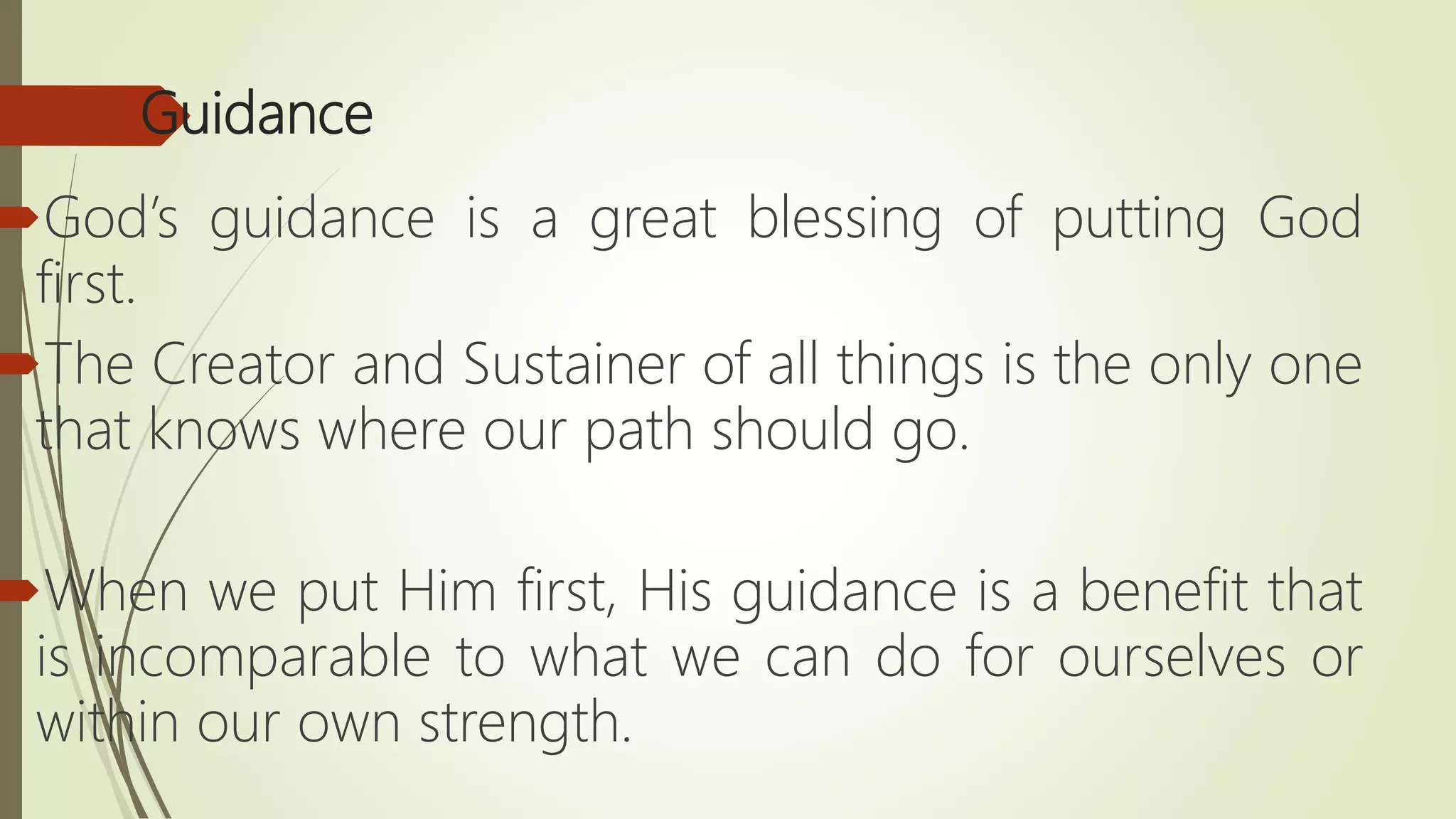 Guidance

God’s guidance is a great blessing of putting God first.

The Creator and Sustainer of all things is the only one that knows where our path should go.

When we put Him first, His guidance is a benefit that is incomparable to what we can do for ourselves or within our own strength.